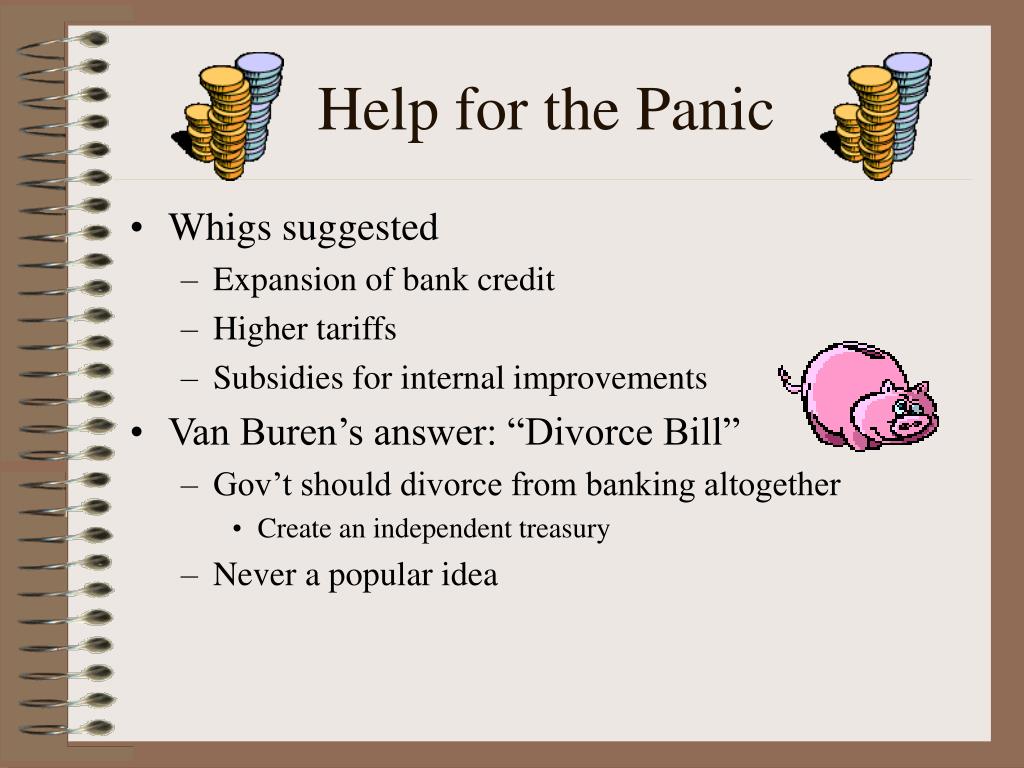 Help for the Panic

• Whigs suggested
– Expansion of bank credit
– Higher tariffs
– Subsidies for internal improvements
• Van Buren’s answer: “Divorce Bill”
– Gov’t should divorce from banking altogether
• Create an independent treasury
– Never a popular idea